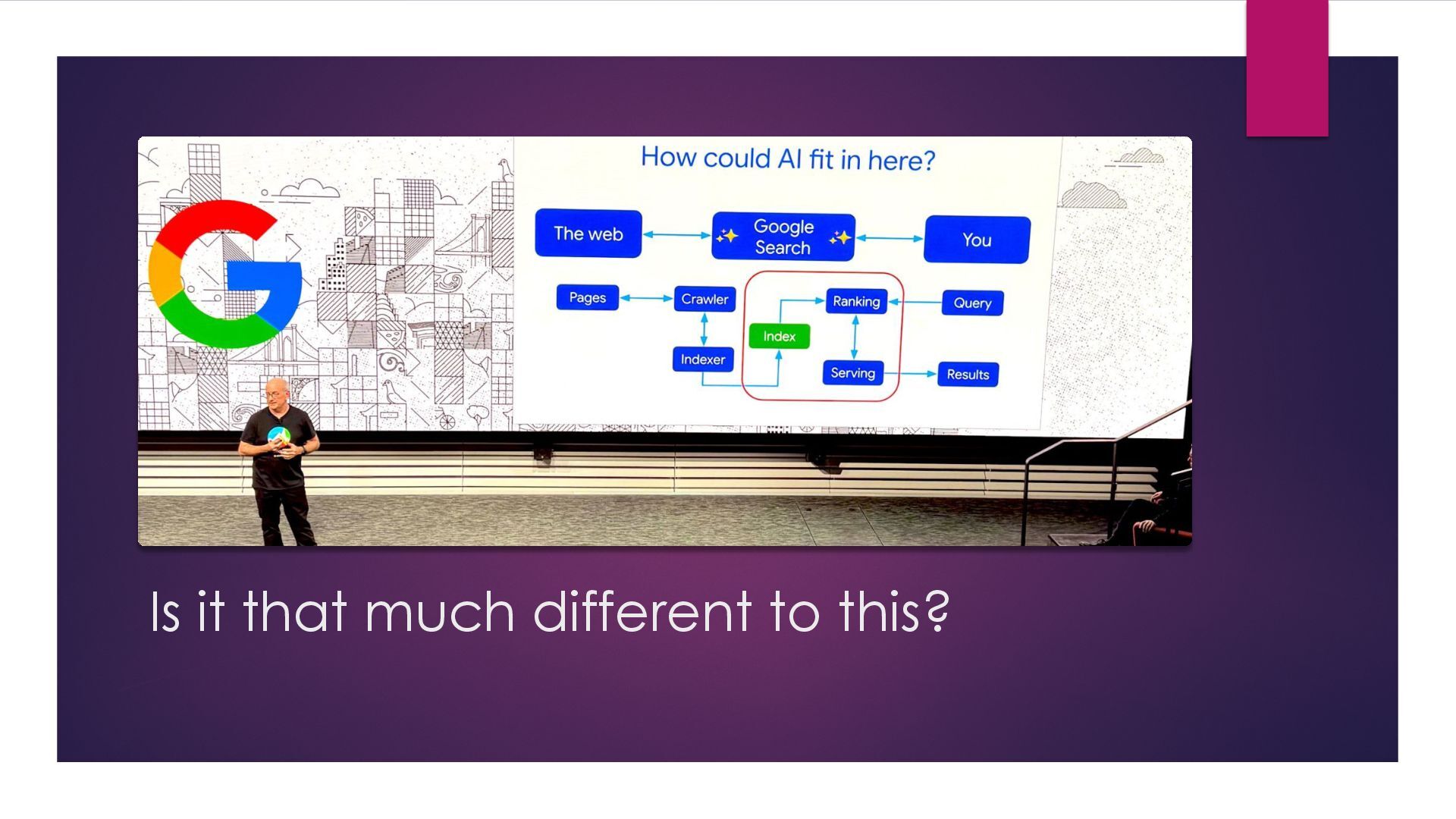 How could AI fit in here?

The web
Google Search
You

Pages
Crawler
Ranking
Query
Index
Indexer
Serving
Results

Is it that much different to this?